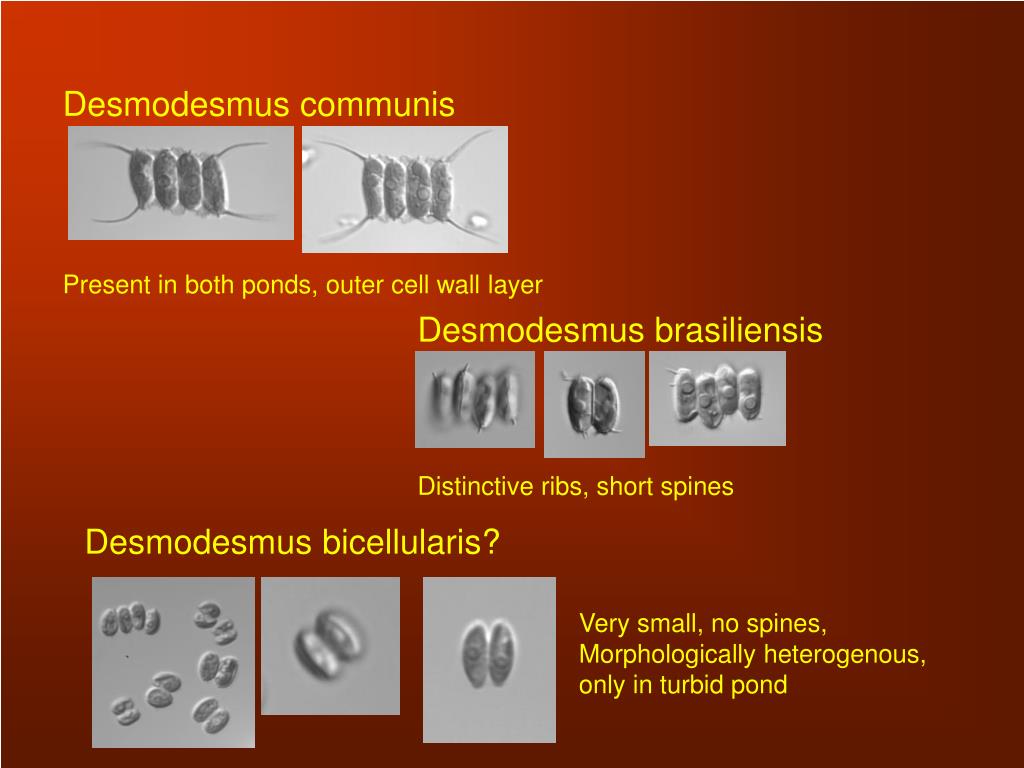 Desmodesmus communis

Present in both ponds, outer cell wall layer

Desmodesmus brasiliensis

Distinctive ribs, short spines

Desmodesmus bicellularis?

Very small, no spines, Morphologically heterogenous, only in turbid pond